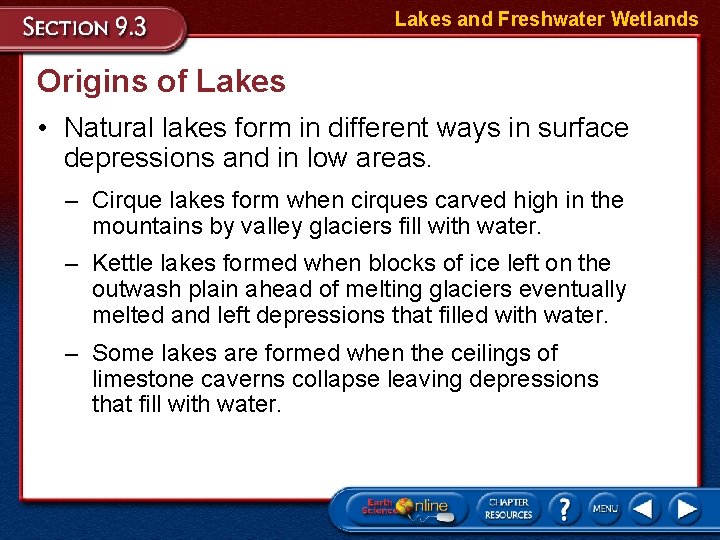 SECTION 9.3

Lakes and Freshwater Wetlands

Origins of Lakes

• Natural lakes form in different ways in surface depressions and in low areas.

– Cirque lakes form when cirques carved high in the mountains by valley glaciers fill with water.

– Kettle lakes formed when blocks of ice left on the outwash plain ahead of melting glaciers eventually melted and left depressions that filled with water.

– Some lakes are formed when the ceilings of limestone caverns collapse leaving depressions that fill with water.

Earth Science Online

CHAPTER RESOURCES

?

MENU